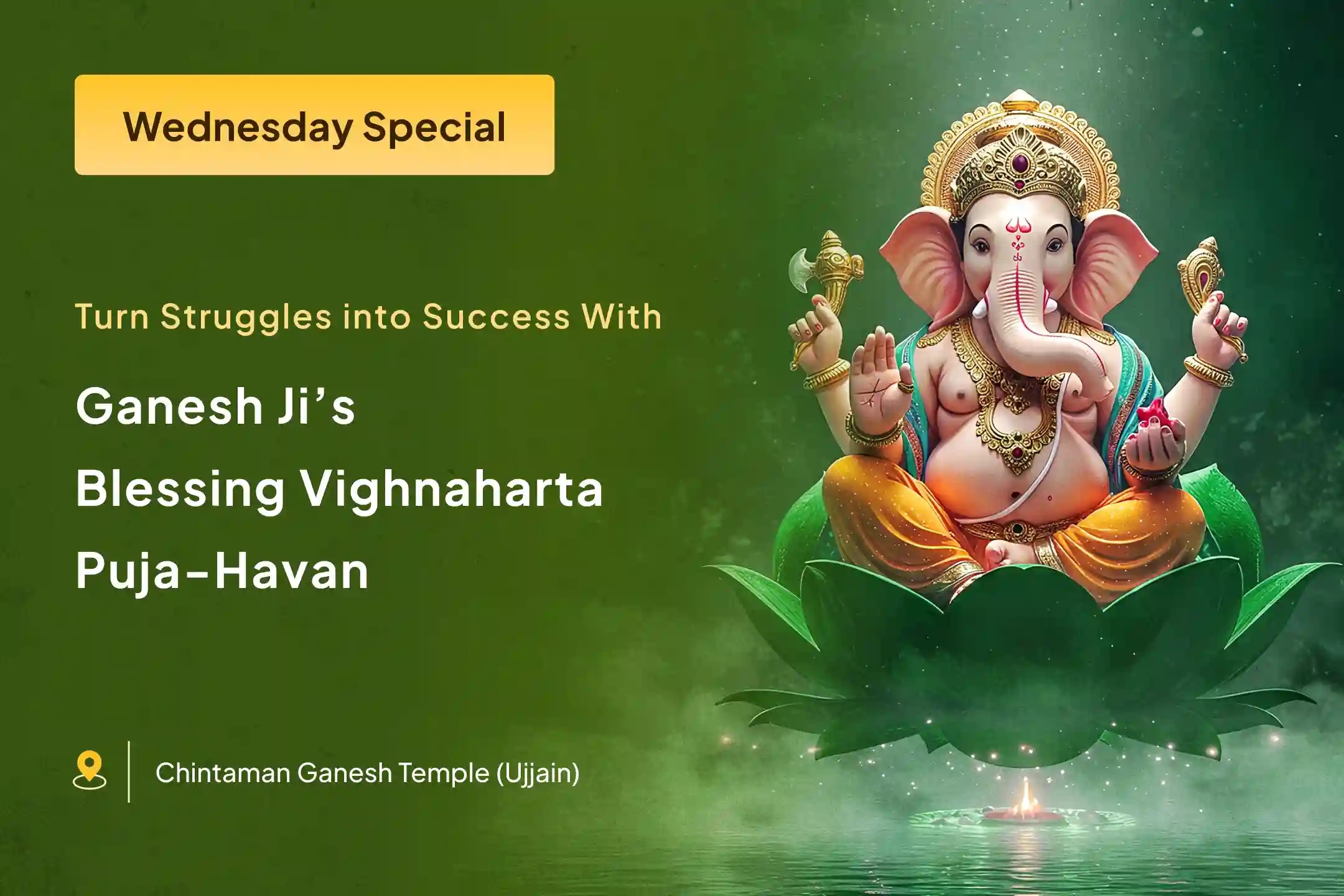 Wednesday Special

Turn Struggles into Success With

Ganesh Ji's Blessing Vighnaharta Puja-Havan

Chintaman Ganesh Temple (Ujjain)